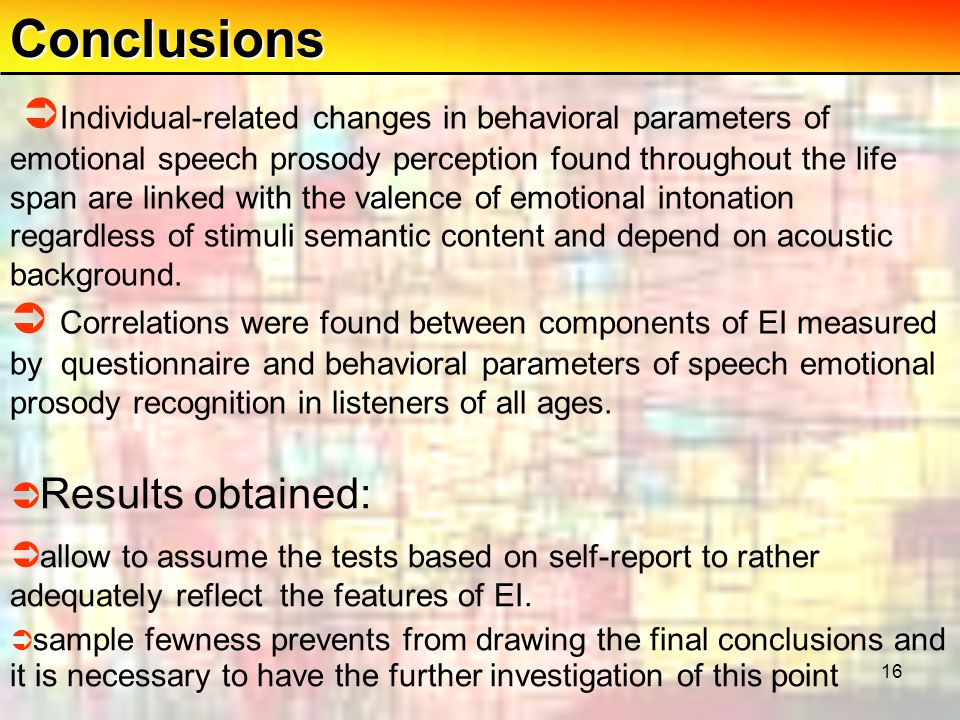 Conclusions

➲Individual-related changes in behavioral parameters of emotional speech prosody perception found throughout the life span are linked with the valence of emotional intonation regardless of stimuli semantic content and depend on acoustic background.

➲ Correlations were found between components of EI measured by questionnaire and behavioral parameters of speech emotional prosody recognition in listeners of all ages.

➲Results obtained:

➲allow to assume the tests based on self-report to rather adequately reflect the features of EI.

➲sample fewness prevents from drawing the final conclusions and it is necessary to have the further investigation of this point

16